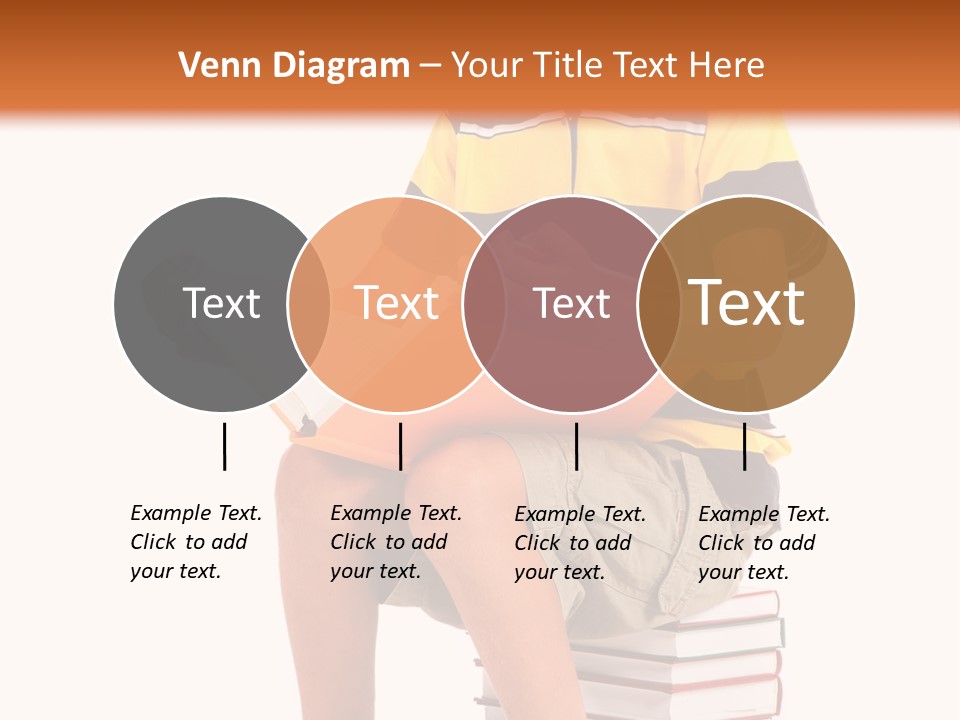 Venn Diagram – Your Title Text Here

Text

Text

Text

Text

Example Text. Click to add your text.

Example Text. Click to add your text.

Example Text. Click to add your text.

Example Text. Click to add your text.